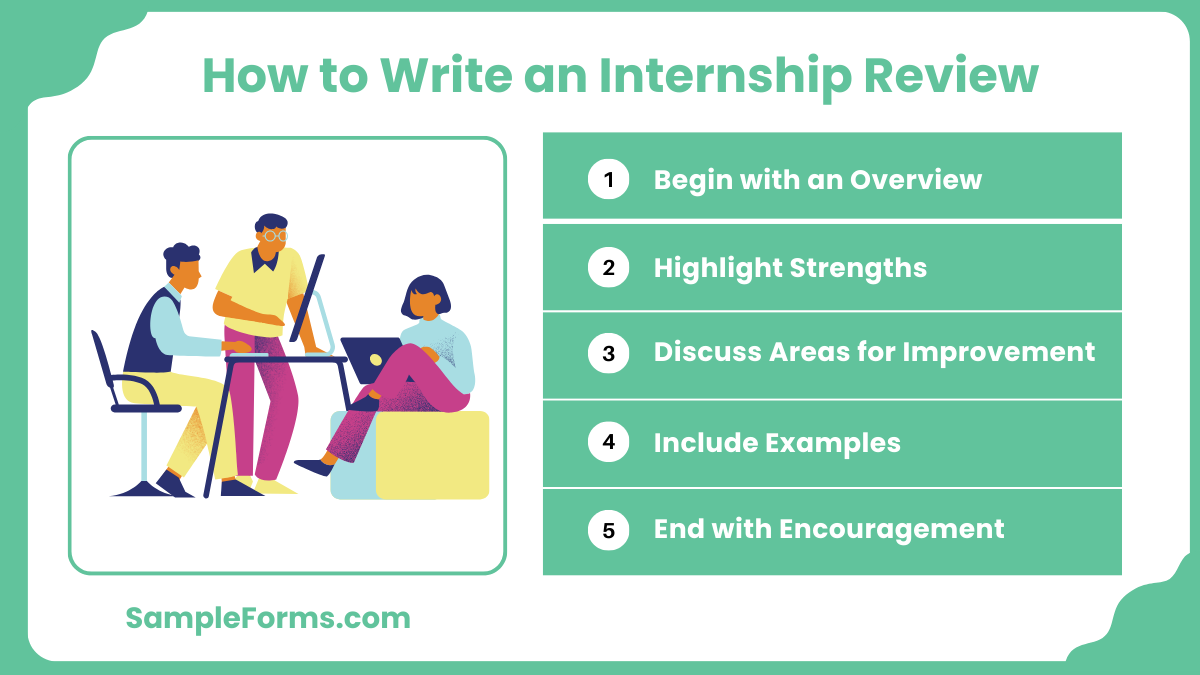 How to Write an Internship Review

1 Begin with an Overview

2 Highlight Strengths

3 Discuss Areas for Improvement

4 Include Examples

5 End with Encouragement

SampleForms.com